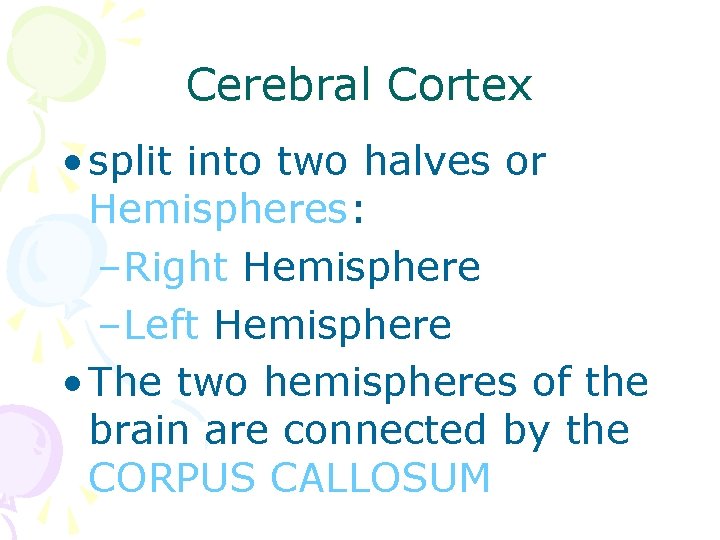 Cerebral Cortex

• split into two halves or Hemispheres:
  – Right Hemisphere
  – Left Hemisphere
• The two hemispheres of the brain are connected by the CORPUS CALLOSUM